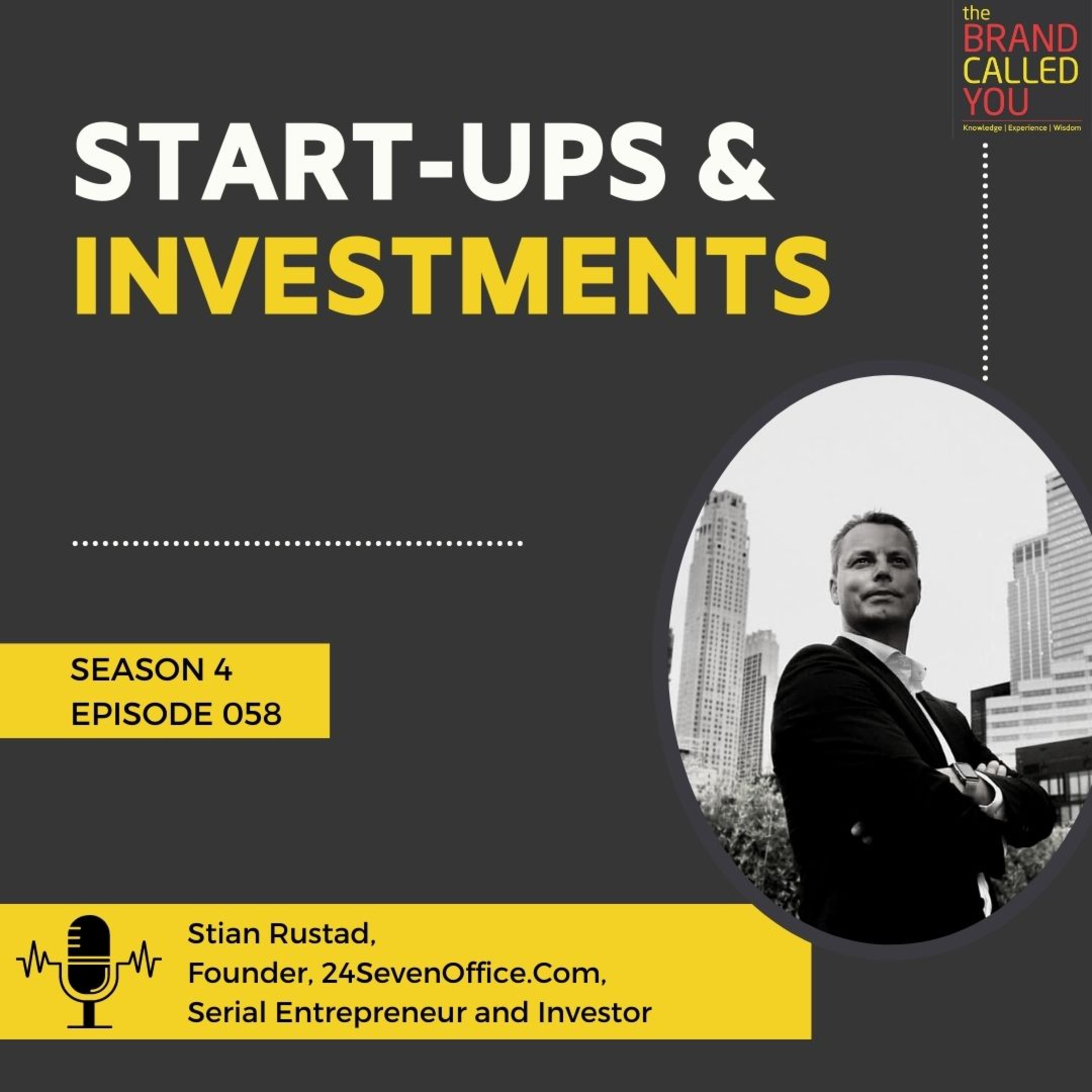 the BRAND CALLED YOU
Knowledge | Experience | Wisdom

START-UPS &
INVESTMENTS

SEASON 4
EPISODE 058

Stian Rustad,
Founder, 24SevenOffice.Com,
Serial Entrepreneur and Investor